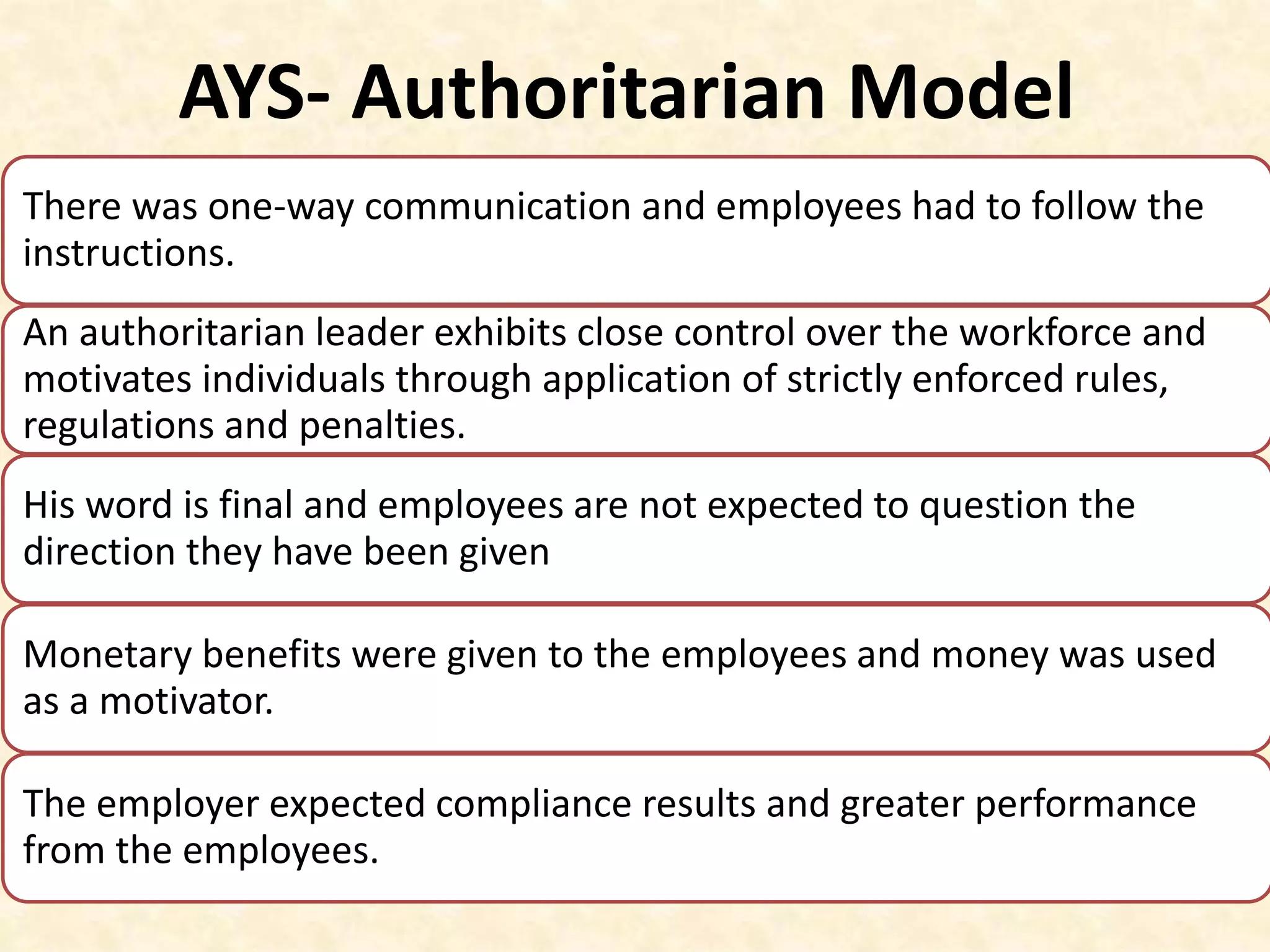 AYS- Authoritarian Model

There was one-way communication and employees had to follow the instructions.

An authoritarian leader exhibits close control over the workforce and motivates individuals through application of strictly enforced rules, regulations and penalties.

His word is final and employees are not expected to question the direction they have been given

Monetary benefits were given to the employees and money was used as a motivator.

The employer expected compliance results and greater performance from the employees.